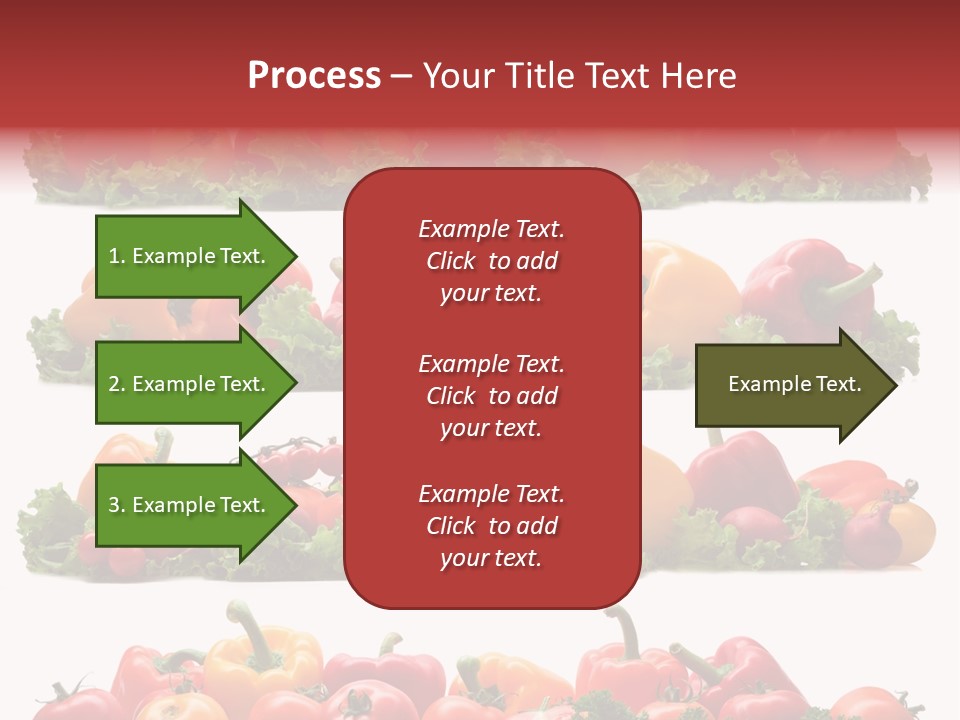 Process – Your Title Text Here

1. Example Text.

2. Example Text.

3. Example Text.

Example Text. Click to add your text.

Example Text. Click to add your text.

Example Text. Click to add your text.

Example Text.